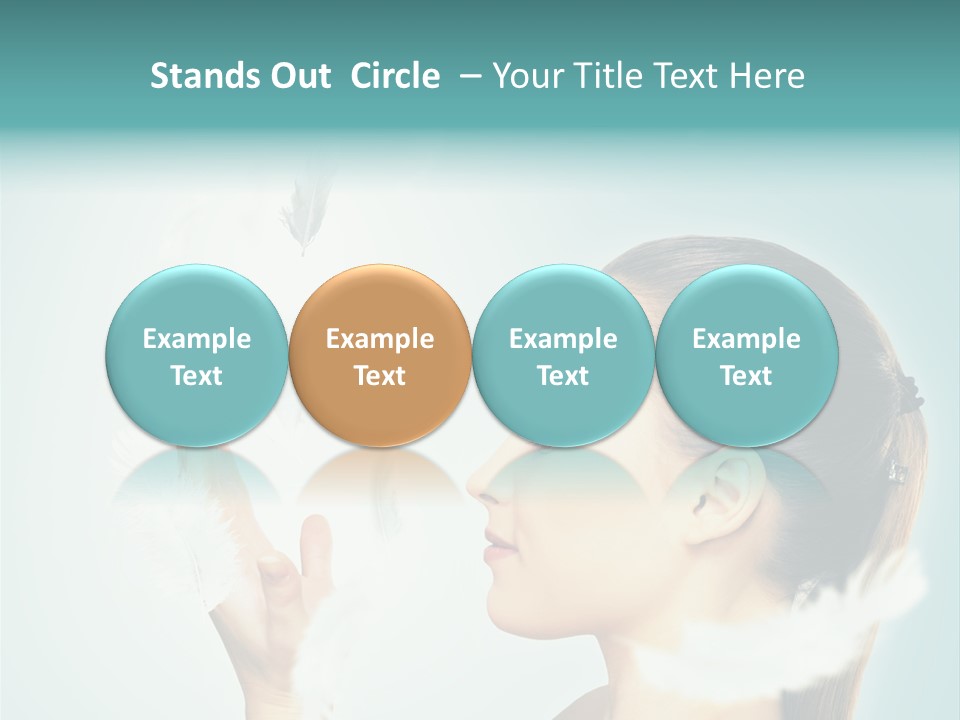 Stands Out Circle – Your Title Text Here

Example Text

Example Text

Example Text

Example Text